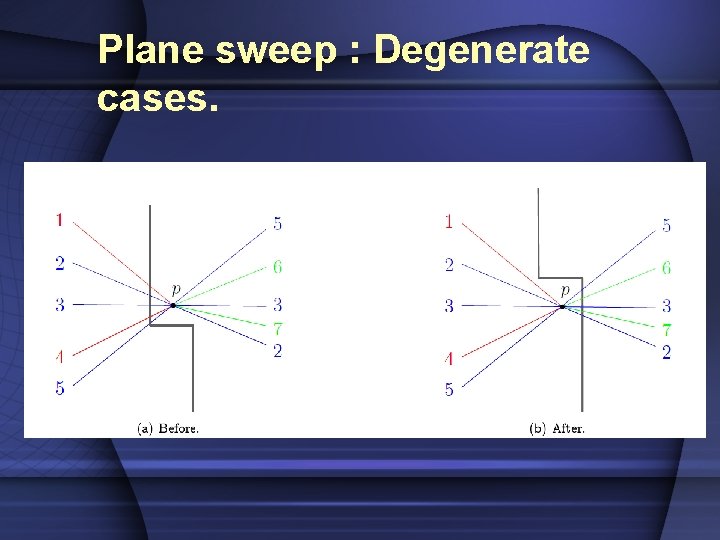 Plane sweep : Degenerate cases.

1
2
3
4
5
$p$
5
6
3
7
2
(a) Before.

1
2
3
4
5
$p$
5
6
3
7
2
(b) After.